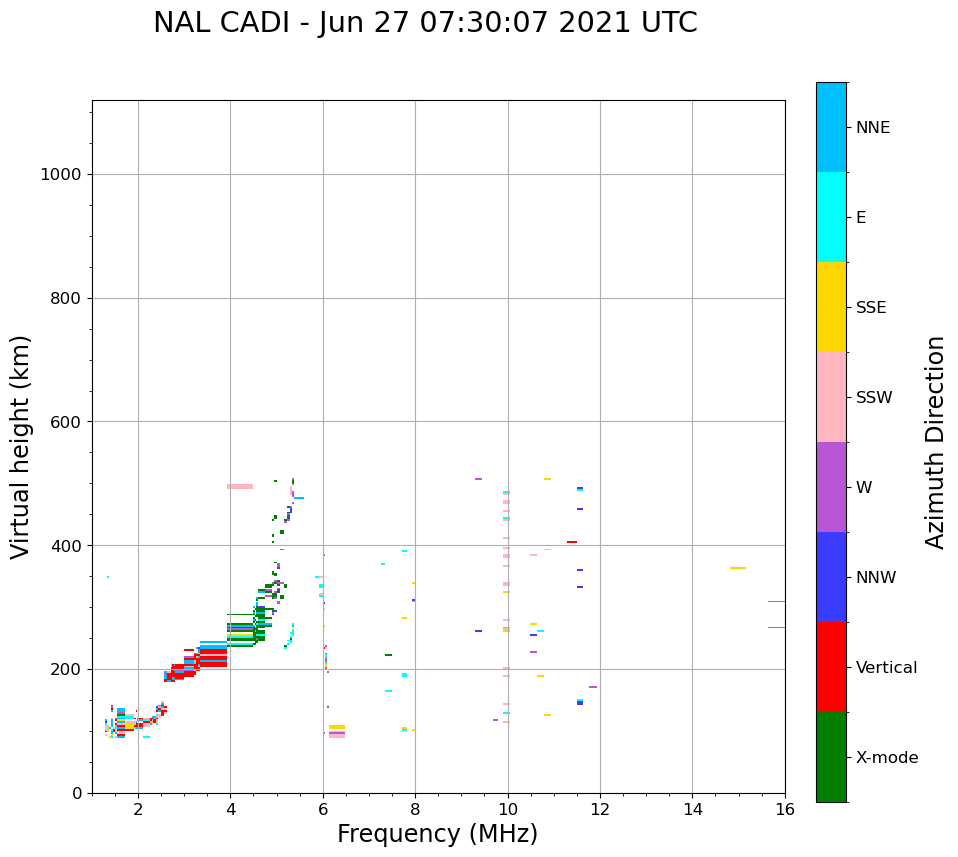 NAL CADI - Jun 27 07:30:07 2021 UTC

Virtual height (km)

1000
800
600
400
200
0

2
4
6
8
10
12
14
16

Frequency (MHz)

NNE
E
SSE
SSW
W
NNW
Vertical
X-mode

Azimuth Direction